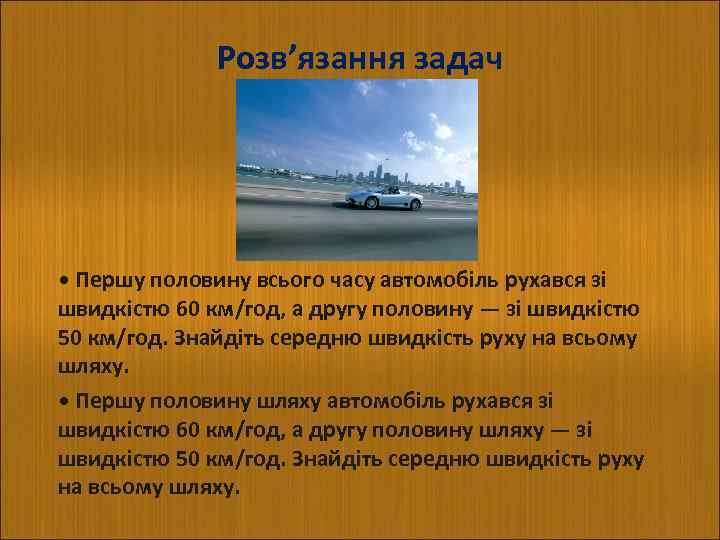 Розв’язання задач

• Першу половину всього часу автомобіль рухався зі швидкістю 60 км/год, а другу половину — зі швидкістю 50 км/год. Знайдіть середню швидкість руху на всьому шляху.

• Першу половину шляху автомобіль рухався зі швидкістю 60 км/год, а другу половину шляху — зі швидкістю 50 км/год. Знайдіть середню швидкість руху на всьому шляху.